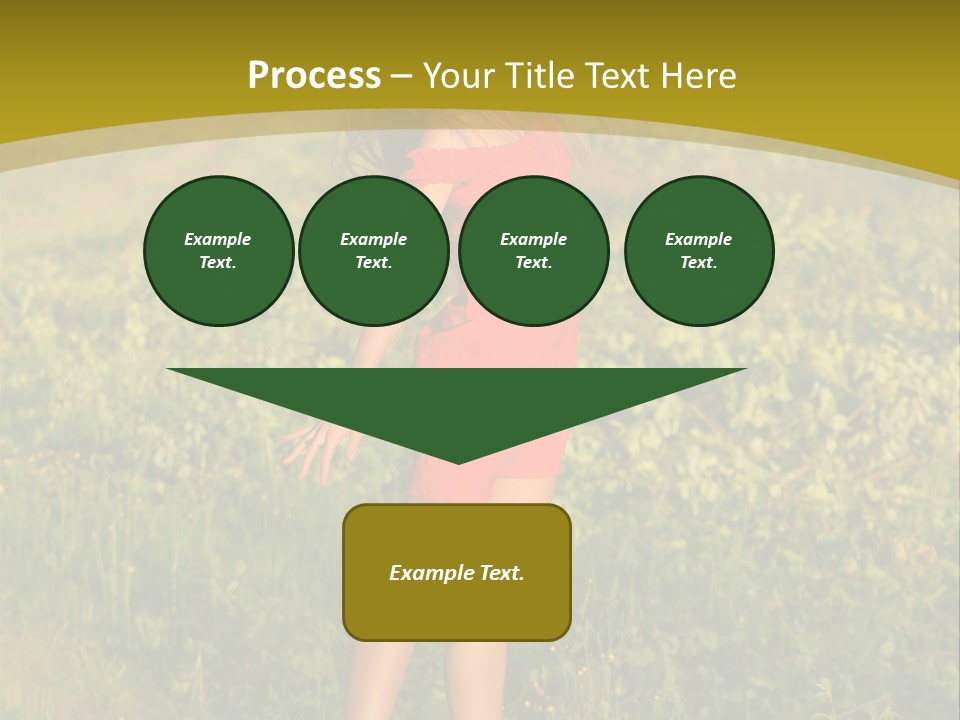 Process – Your Title Text Here

Example Text.

Example Text.

Example Text.

Example Text.

Example Text.